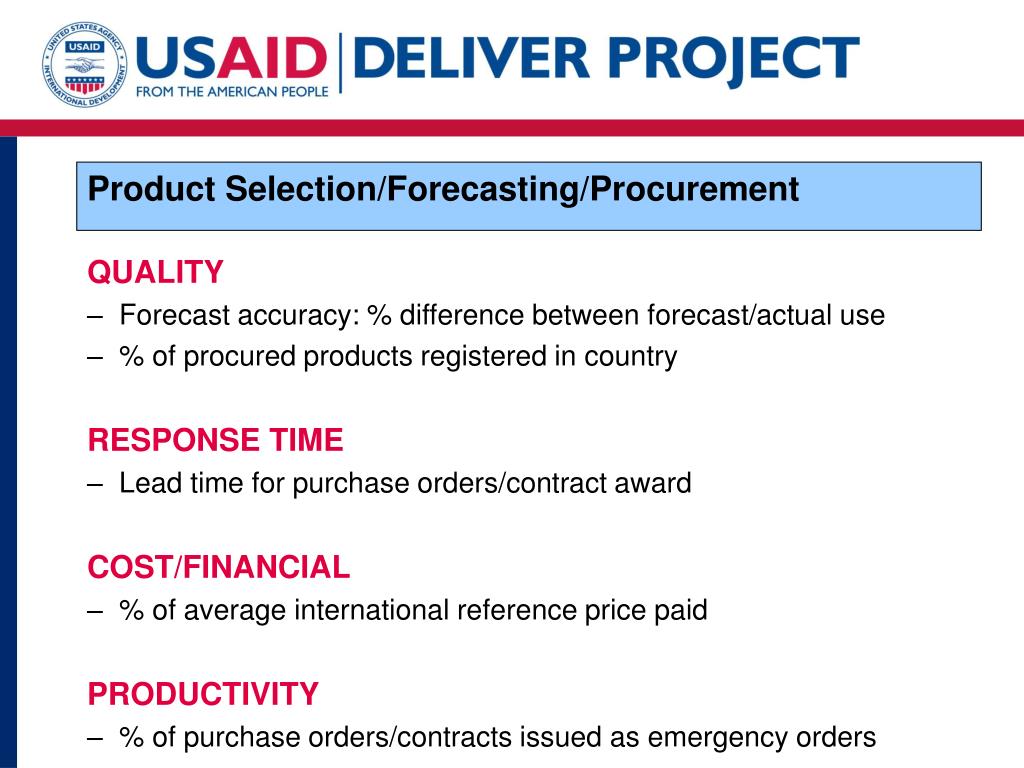 UNITED STATES AGENCY INTERNATIONAL DEVELOPMENT USAID

USAID | DELIVER PROJECT
FROM THE AMERICAN PEOPLE

Product Selection/Forecasting/Procurement

QUALITY
– Forecast accuracy: % difference between forecast/actual use
– % of procured products registered in country

RESPONSE TIME
– Lead time for purchase orders/contract award

COST/FINANCIAL
– % of average international reference price paid

PRODUCTIVITY
– % of purchase orders/contracts issued as emergency orders